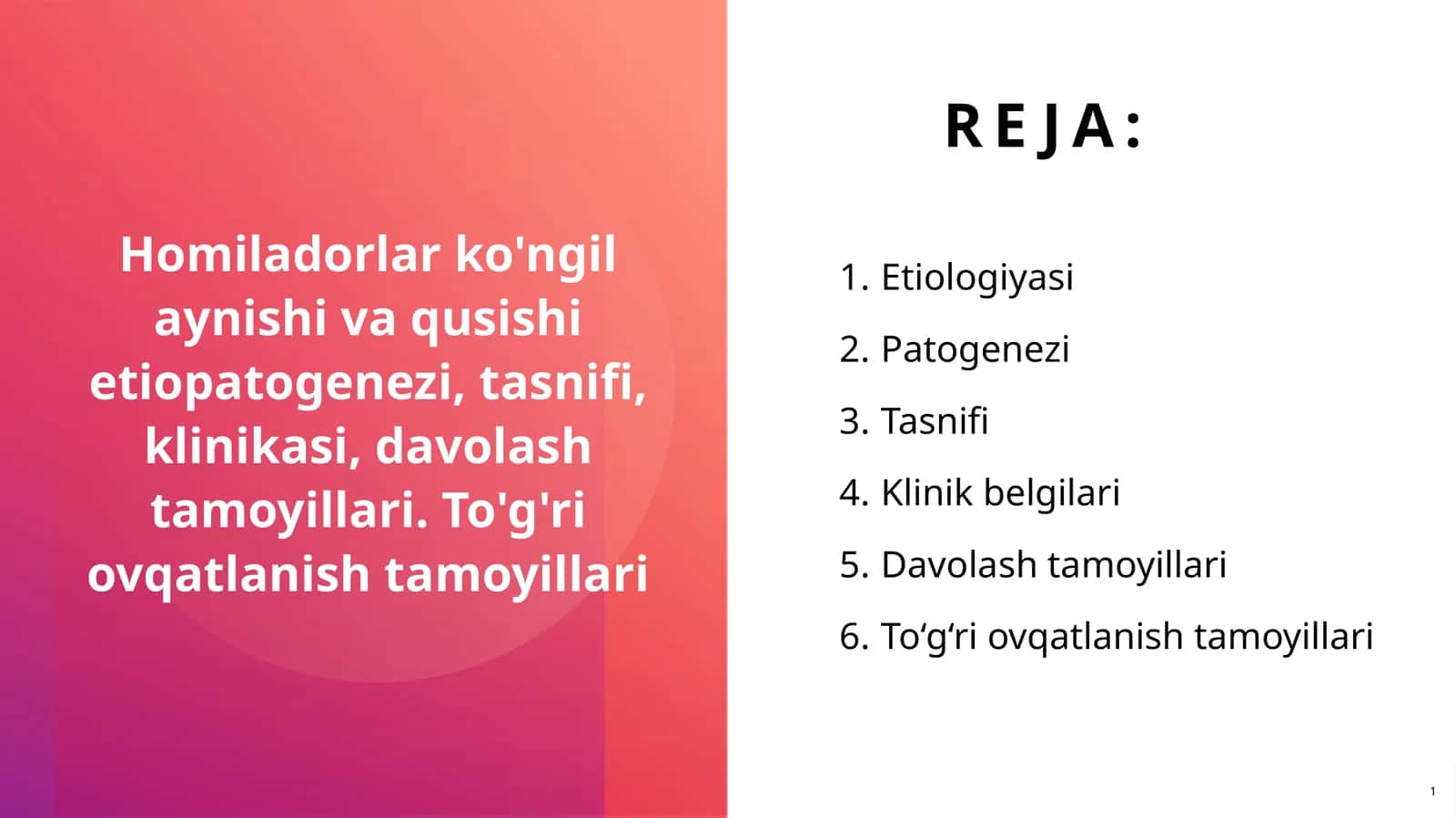 Homiladorlar ko'ngil aynishi va qusishi etiopatogenezi, tasnifi, klinikasi, davolash tamoyillari. To'g'ri ovqatlanish tamoyillari

REJA:

1. Etiologiyasi
2. Patogenezi
3. Tasnifi
4. Klinik belgilari
5. Davolash tamoyillari
6. To‘g‘ri ovqatlanish tamoyillari

1